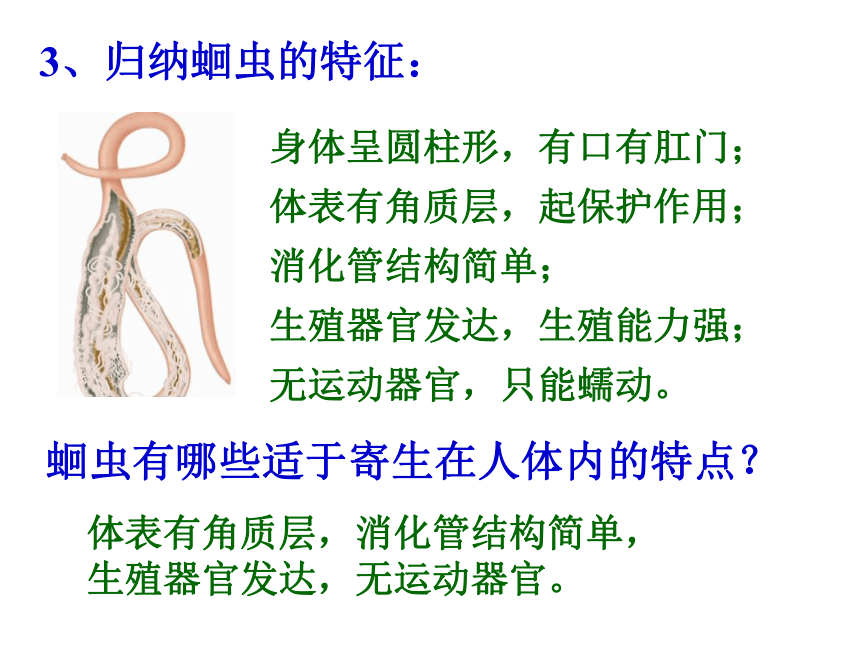 3、归纳蛔虫的特征：

身体呈圆柱形，有口有肛门；
体表有角质层，起保护作用；
消化管结构简单；
生殖器官发达，生殖能力强；
无运动器官，只能蠕动。

蛔虫有哪些适于寄生在人体内的特点？

体表有角质层，消化管结构简单，
生殖器官发达，无运动器官。